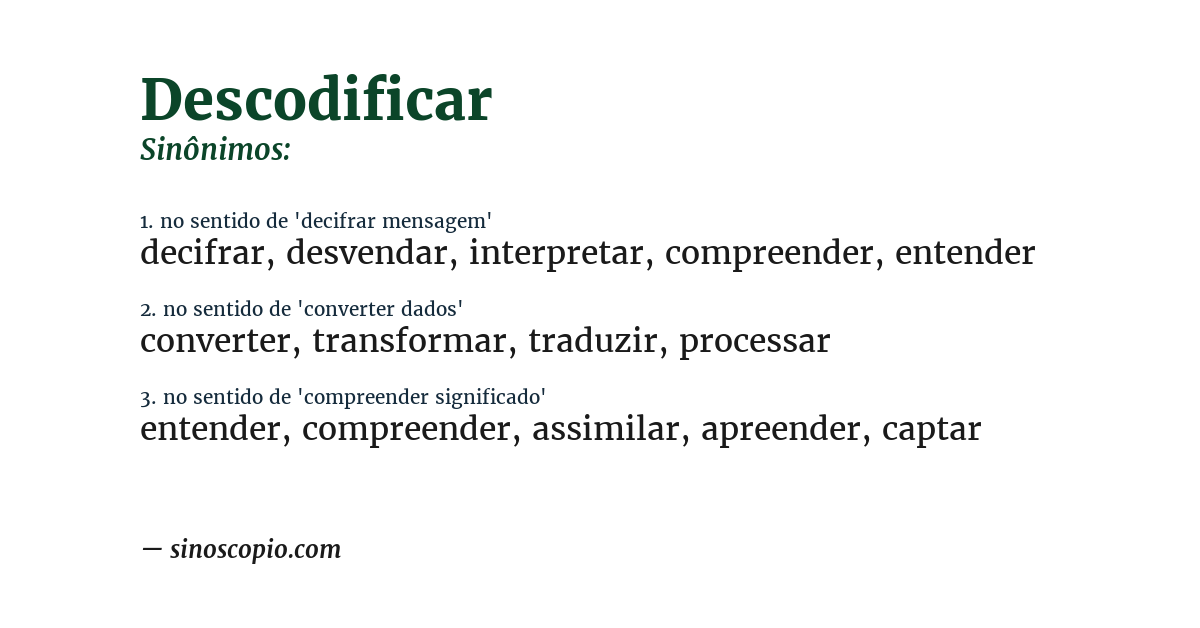 Descodificar
Sinônimos:

1. no sentido de 'decifrar mensagem'
decifrar, desvendar, interpretar, compreender, entender

2. no sentido de 'converter dados'
converter, transformar, traduzir, processar

3. no sentido de 'compreender significado'
entender, compreender, assimilar, apreender, captar

— sinoscopio.com